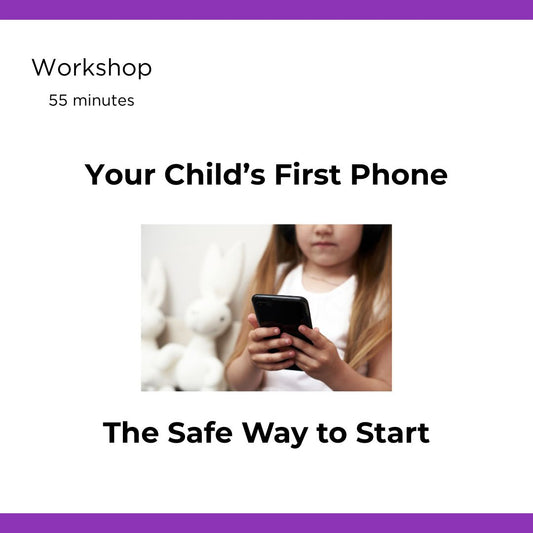 Workshop
55 minutes

Your Child’s First Phone

The Safe Way to Start